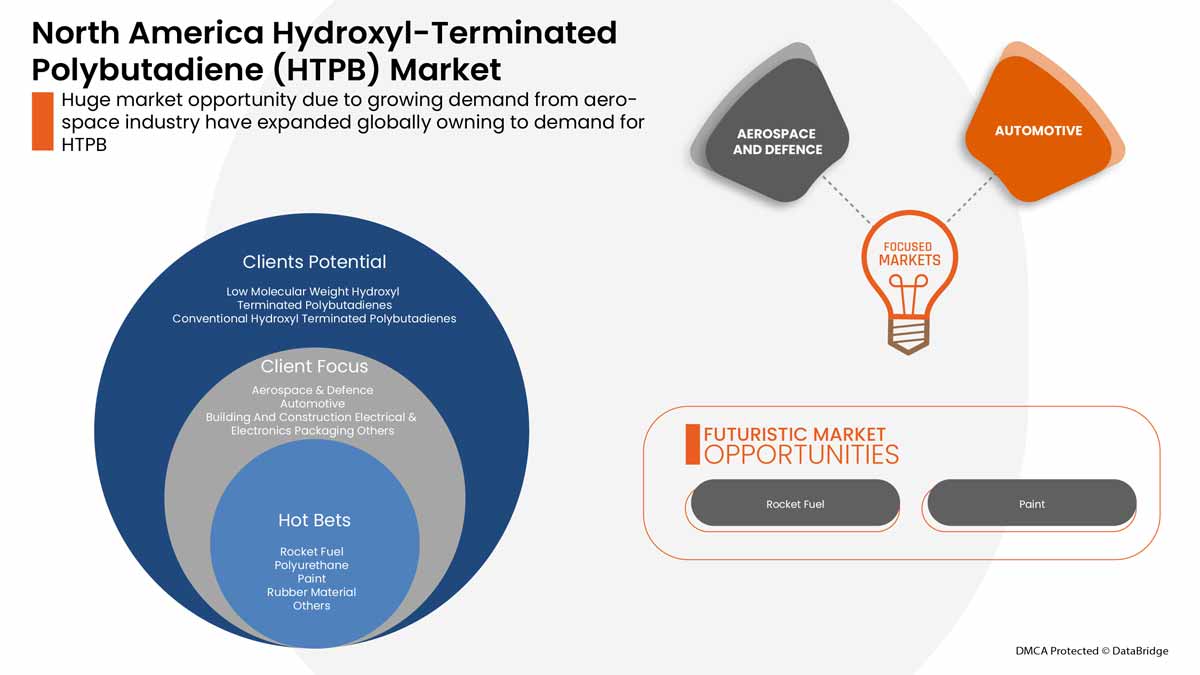 North America Hydroxyl-Terminated Polybutadiene (HTPB) Market

Huge market opportunity due to growing demand from aerospace industry have expanded globally owning to demand for HTPB

AEROSPACE AND DEFENCE

AUTOMOTIVE

FOCUSED MARKETS

Clients Potential

Low Molecular Weight Hydroxyl Terminated Polybutadienes
Conventional Hydroxyl Terminated Polybutadienes

Client Focus

Aerospace & Defence
Automotive
Building And Construction Electrical & Electronics Packaging Others

Hot Bets

Rocket Fuel
Polyurethane
Paint
Rubber Material
Others

FUTURISTIC MARKET OPPORTUNITIES

Rocket Fuel

Paint

DMCA Protected © DataBridge